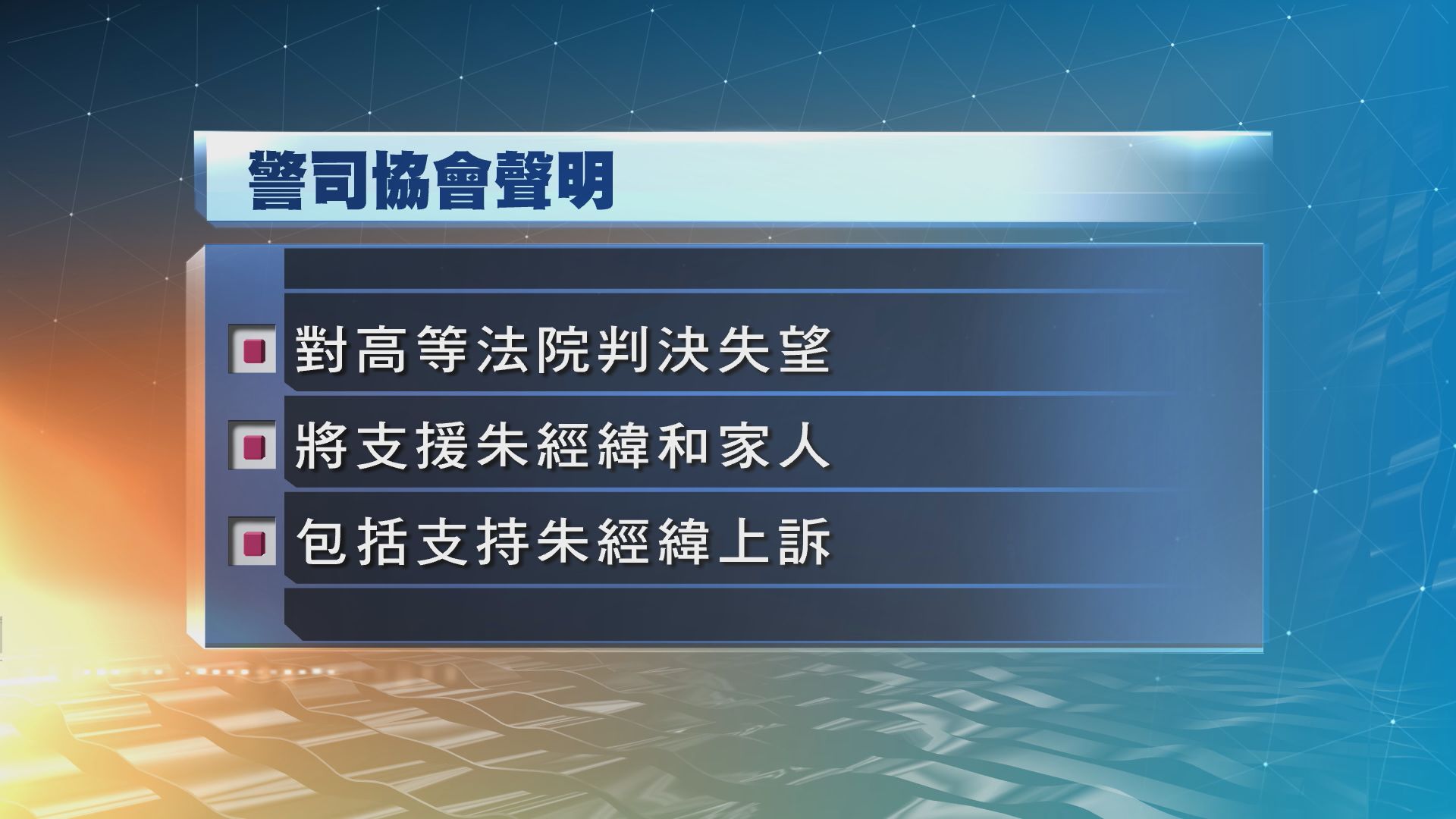 警司協會聲明

對高等法院判決失望

將支援朱經緯和家人

包括支持朱經緯上訴